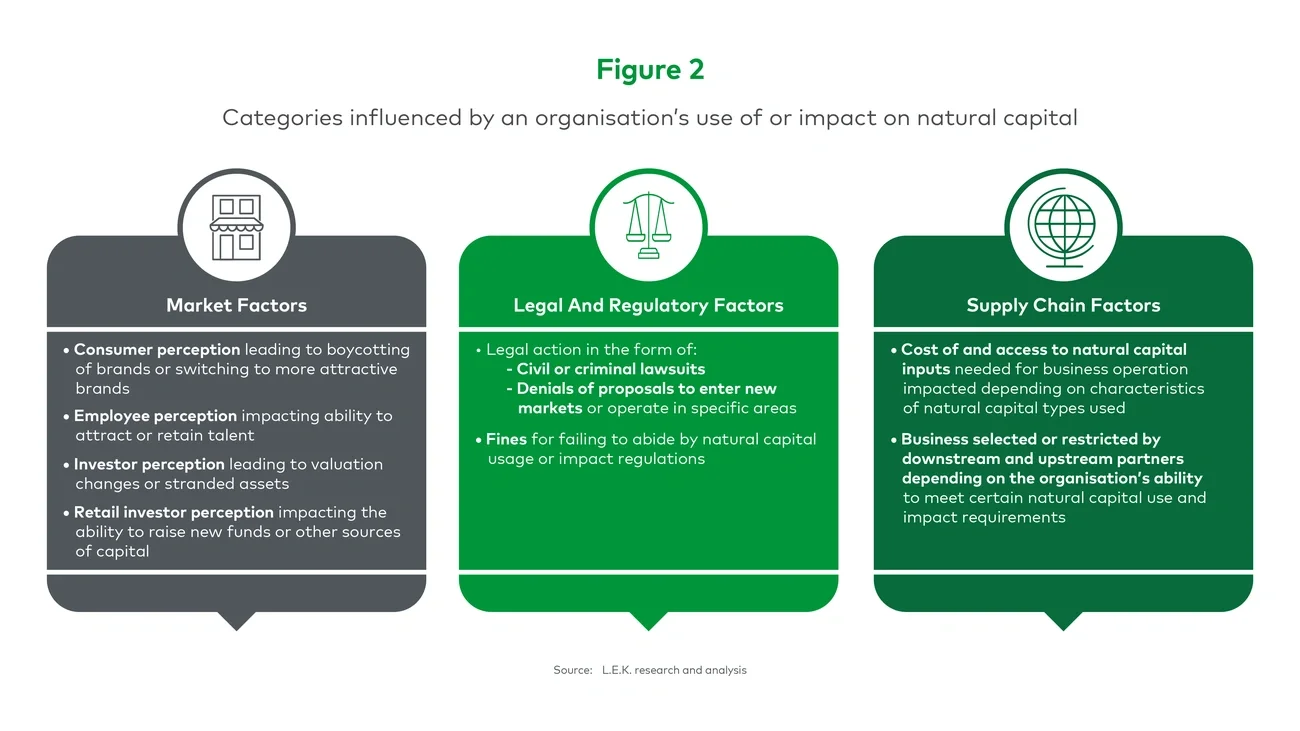 Figure 2

Categories influenced by an organisation's use of or impact on natural capital

Market Factors

• Consumer perception leading to boycotting of brands or switching to more attractive brands
• Employee perception impacting ability to attract or retain talent
• Investor perception leading to valuation changes or stranded assets
• Retail investor perception impacting the ability to raise new funds or other sources of capital

Legal And Regulatory Factors

• Legal action in the form of:
- Civil or criminal lawsuits
- Denials of proposals to enter new markets or operate in specific areas
• Fines for failing to abide by natural capital usage or impact regulations

Supply Chain Factors

• Cost of and access to natural capital inputs needed for business operation impacted depending on characteristics of natural capital types used
• Business selected or restricted by downstream and upstream partners depending on the organisation's ability to meet certain natural capital use and impact requirements

Source: L.E.K. research and analysis